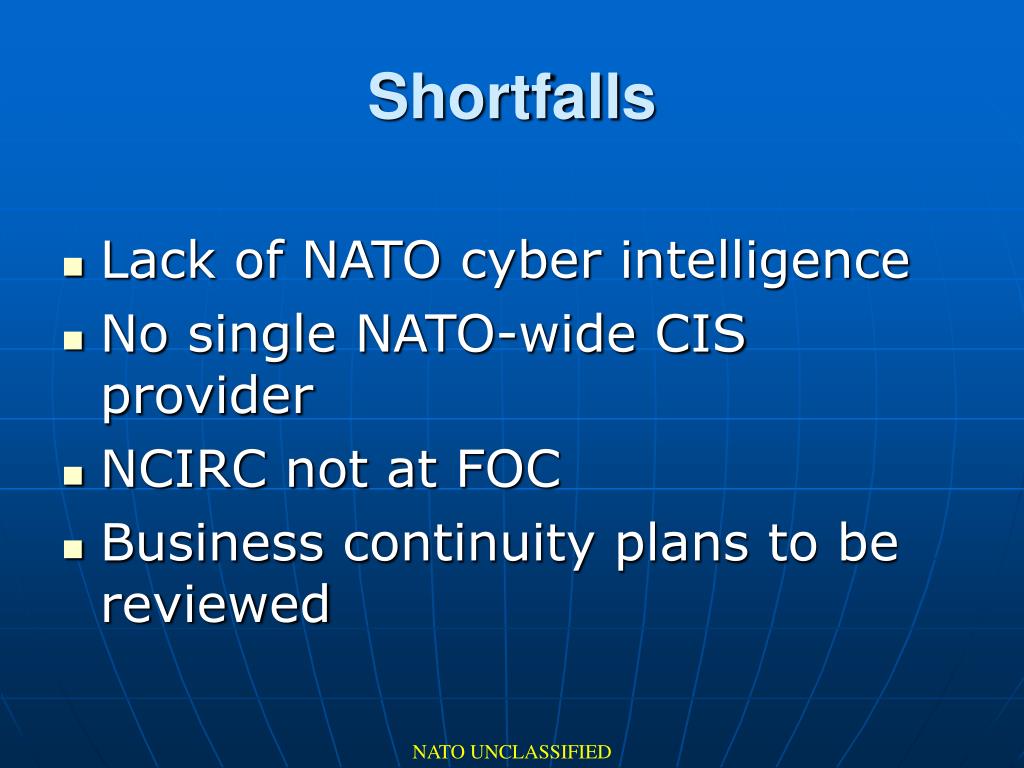 Shortfalls

- Lack of NATO cyber intelligence
- No single NATO-wide CIS provider
- NCIRC not at FOC
- Business continuity plans to be reviewed

NATO UNCLASSIFIED